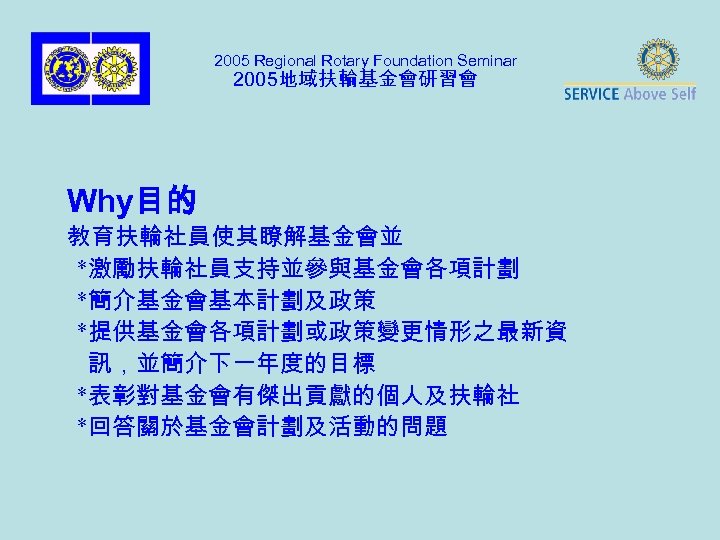 2005 Regional Rotary Foundation Seminar
2005地域扶輪基金會研習會

SERVICE Above Self

Why目的

教育扶輪社員使其瞭解基金會並
*激勵扶輪社員支持並參與基金會各項計劃
*簡介基金會基本計劃及政策
*提供基金會各項計劃或政策變更情形之最新資訊，並簡介下一年度的目標
*表彰對基金會有傑出貢獻的個人及扶輪社
*回答關於基金會計劃及活動的問題